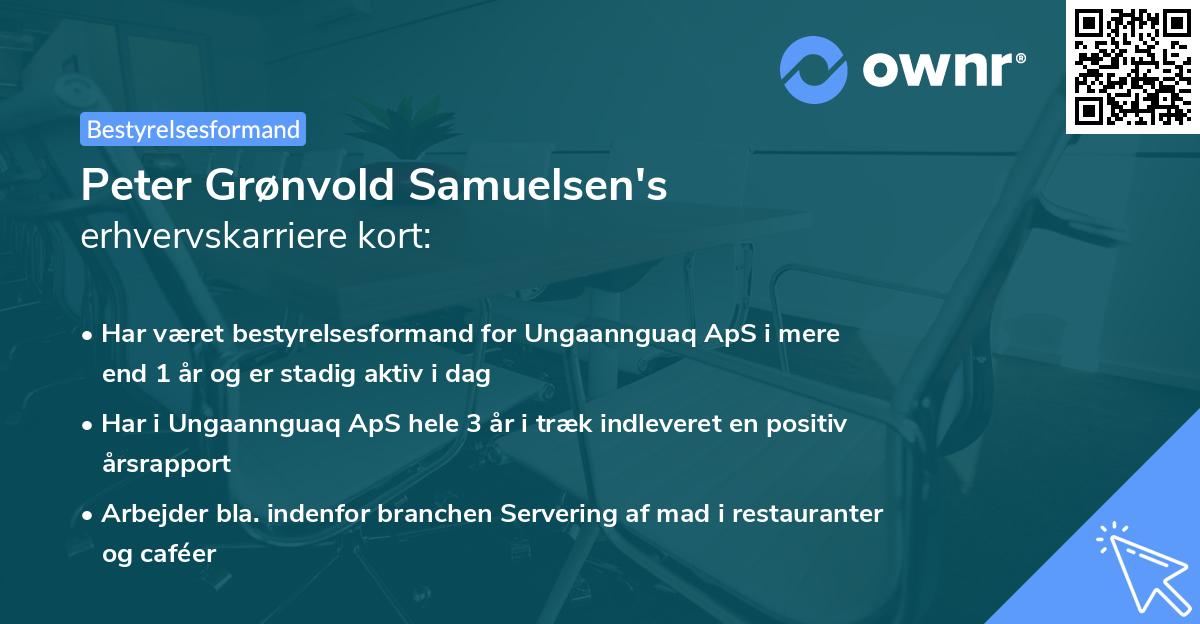 ownr®

Bestyrelsesformand

Peter Grønvold Samuelsen's
erhvervskarriere kort:

• Har været bestyrelsesformand for Ungaannguaq ApS i mere end 1 år og er stadig aktiv i dag

• Har i Ungaannguaq ApS hele 3 år i træk indleveret en positiv årsrapport

• Arbejder bla. indenfor branchen Servering af mad i restauranter og caféer